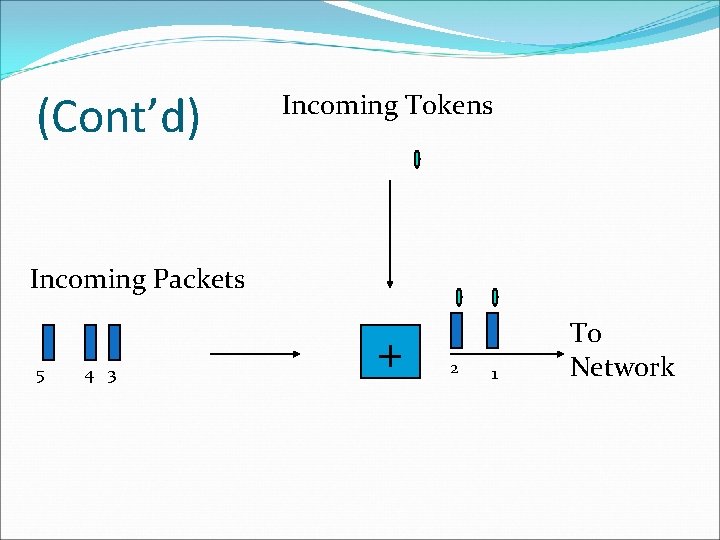 (Cont'd)

Incoming Tokens

Incoming Packets

5 4 3

+

2 1

To Network